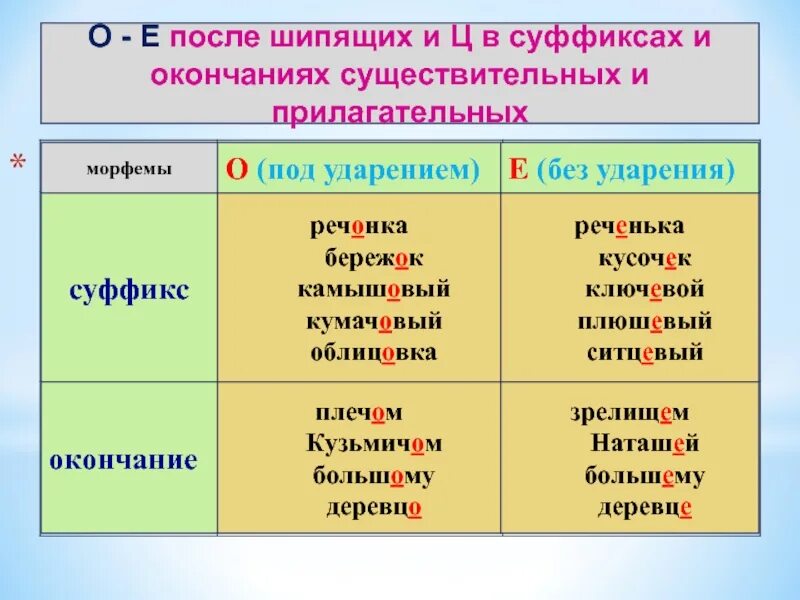 О - Е после шипящих и Ц в суффиксах и окончаниях существительных и прилагательных

*

| морфемы | О (под ударением) | Е (без ударения) |
|---|---|---|
| суффикс | речонка бережок камышовый кумачовый облицовка | реченька кусочек ключевой плюшевый ситцевый |
| окончание | плечом Кузьмичом большому деревцо | зрелищем Наташей большему деревце |